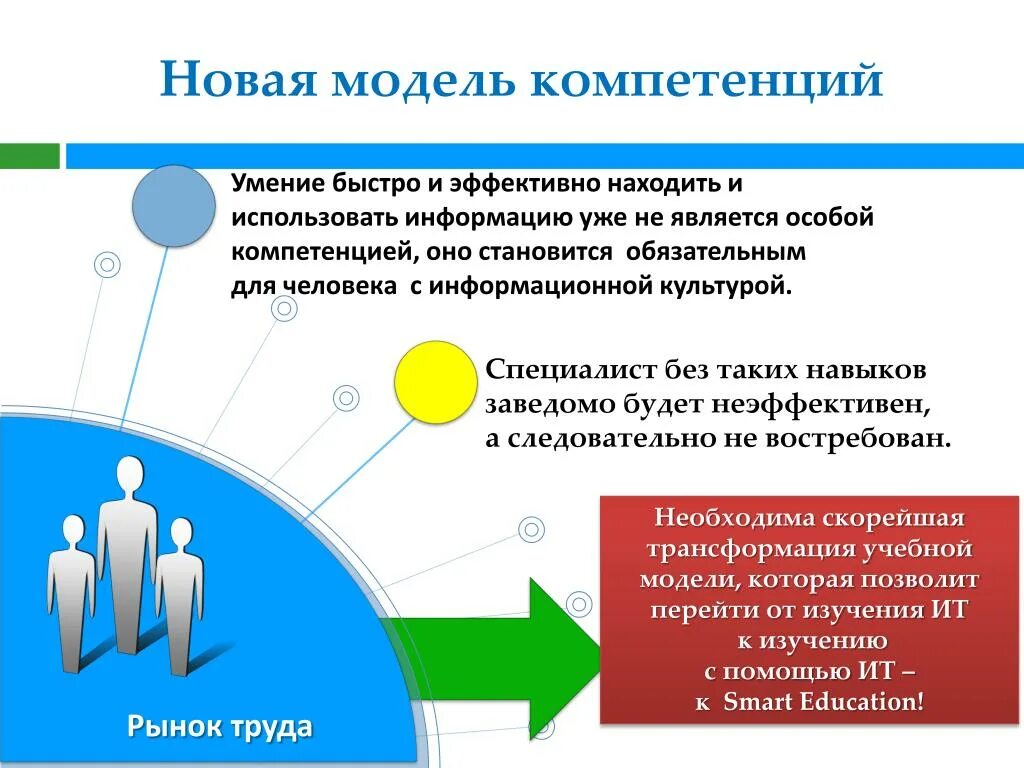 Новая модель компетенций

Умение быстро и эффективно находить и использовать информацию уже не является особой компетенцией, оно становится обязательным для человека с информационной культурой.

Специалист без таких навыков заведомо будет неэффективен, а следовательно не востребован.

Необходима скорейшая трансформация учебной модели, которая позволит перейти от изучения ИТ к изучению с помощью ИТ – к Smart Education!

Рынок труда